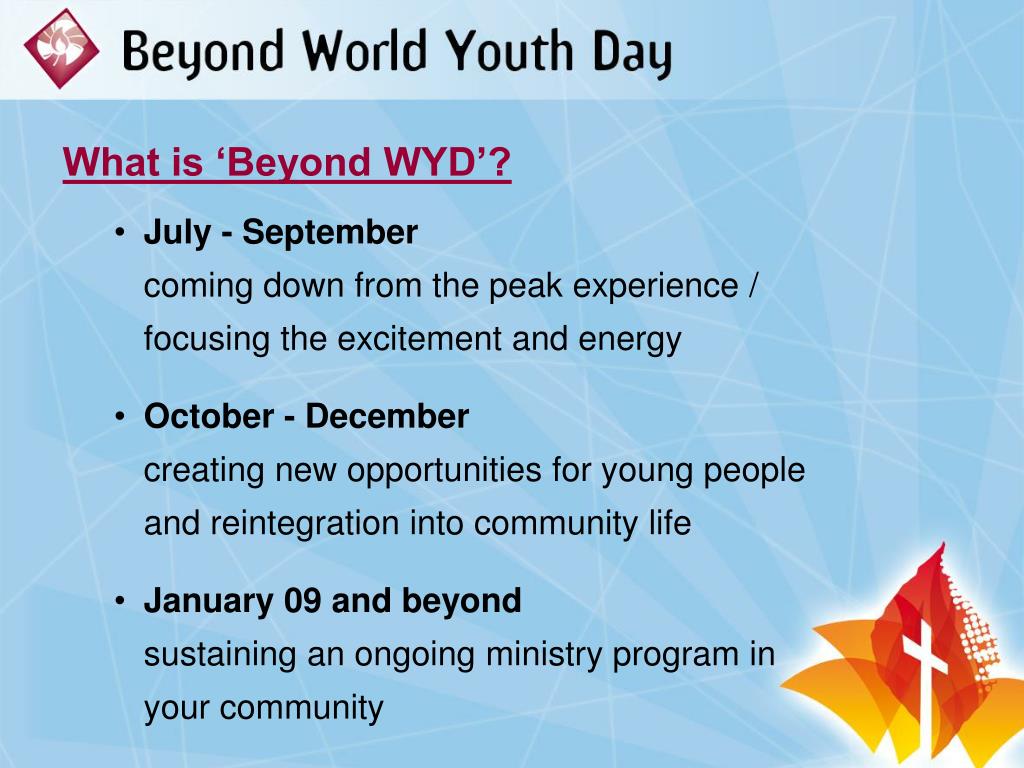 Beyond World Youth Day

What is ‘Beyond WYD’?

• July - September
coming down from the peak experience / focusing the excitement and energy

• October - December
creating new opportunities for young people and reintegration into community life

• January 09 and beyond
sustaining an ongoing ministry program in your community